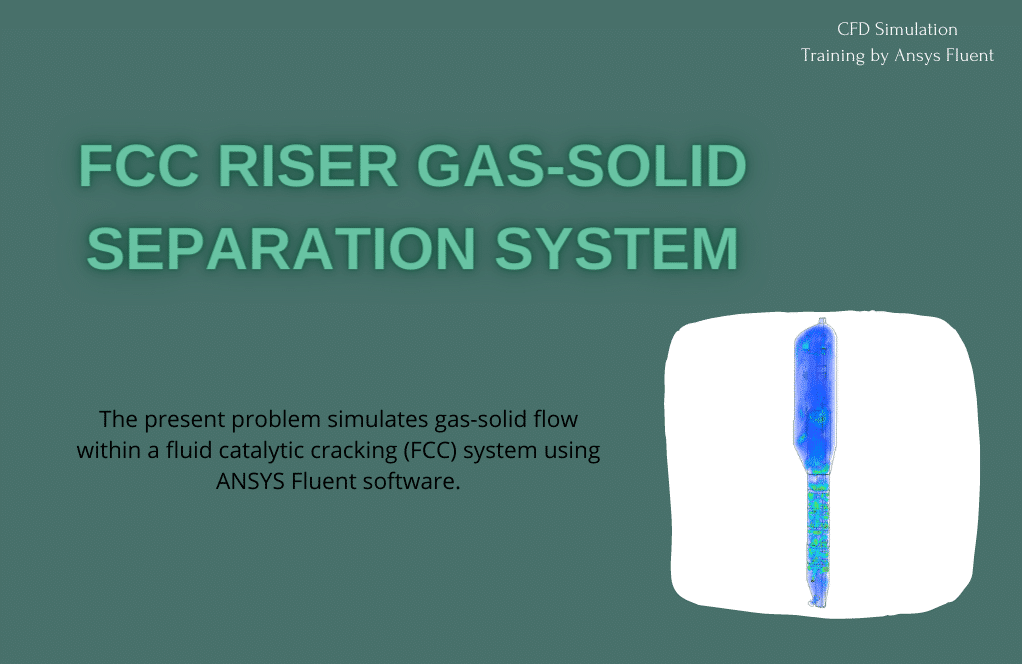 CFD Simulation
Training by Ansys Fluent

FCC RISER GAS-SOLID SEPARATION SYSTEM

The present problem simulates gas-solid flow within a fluid catalytic cracking (FCC) system using ANSYS Fluent software.